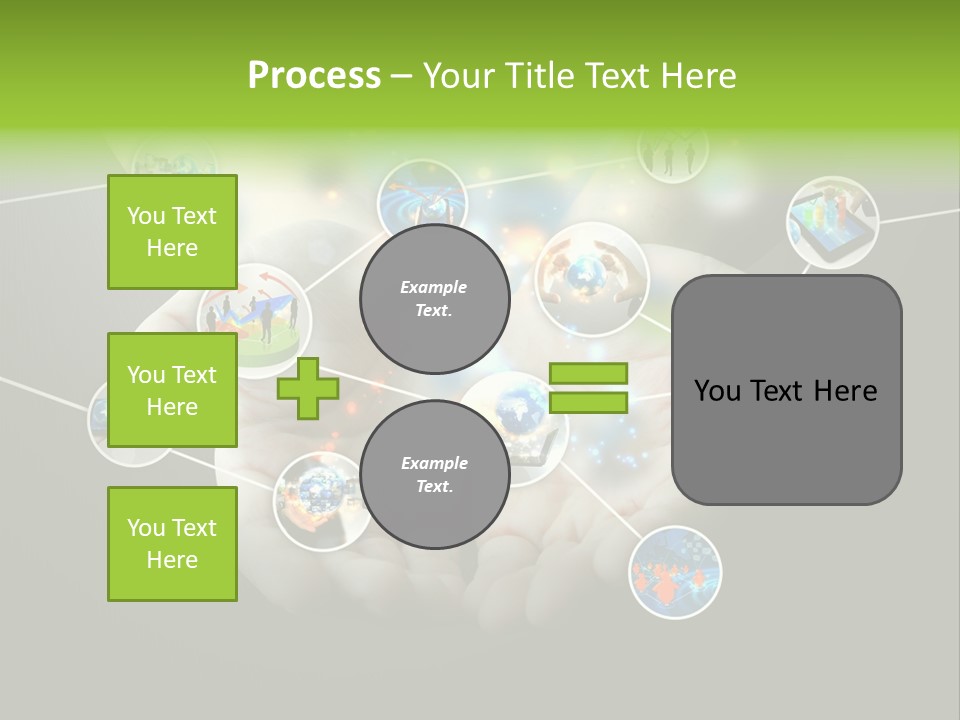 Process – Your Title Text Here

You Text Here

You Text Here

You Text Here

Example Text.

Example Text.

You Text Here